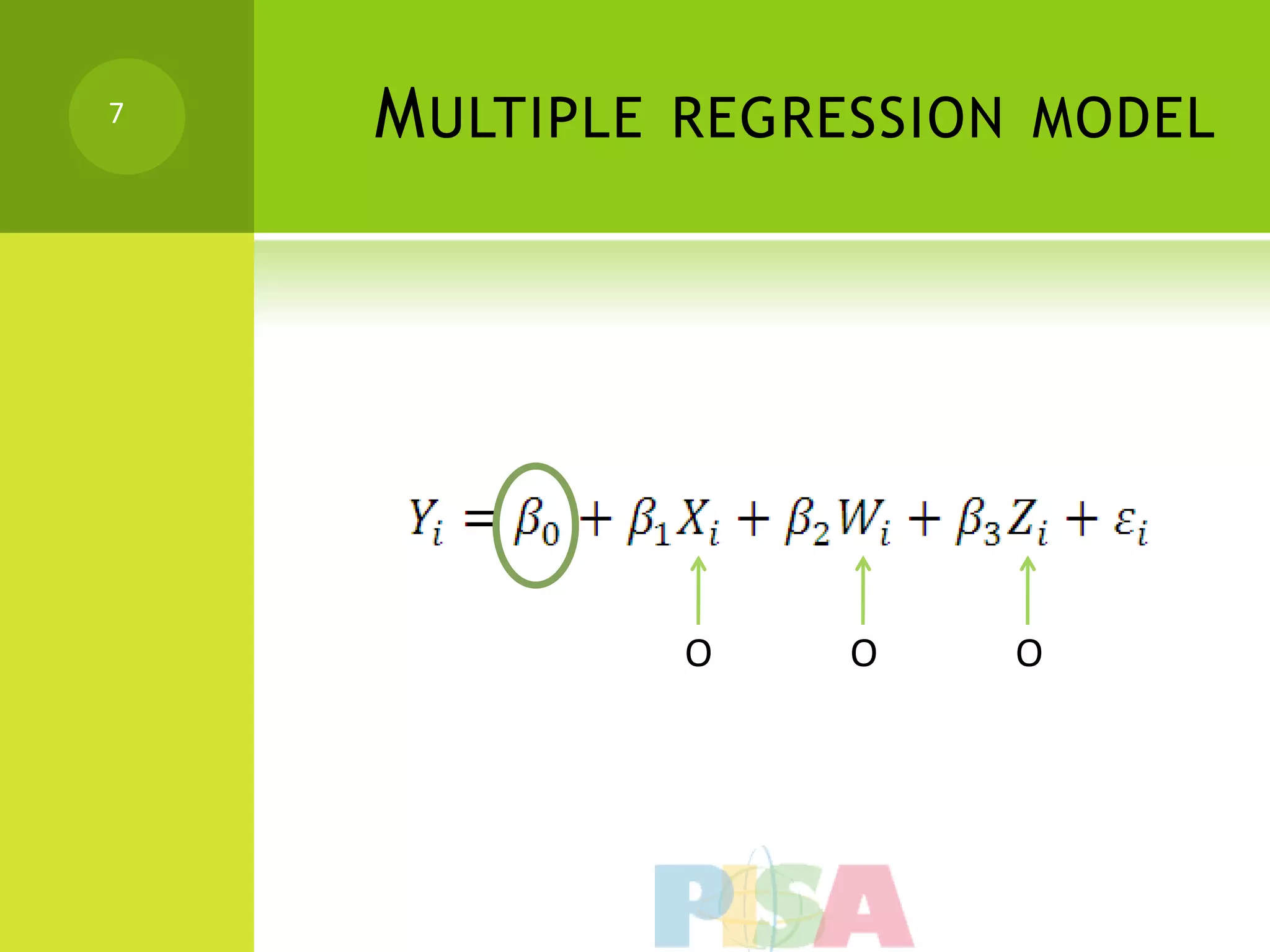 7

MULTIPLE REGRESSION MODEL

$Y_i = \beta_0 + \beta_1 X_i + \beta_2 W_i + \beta_3 Z_i + \varepsilon_i$

0 0 0

PISA